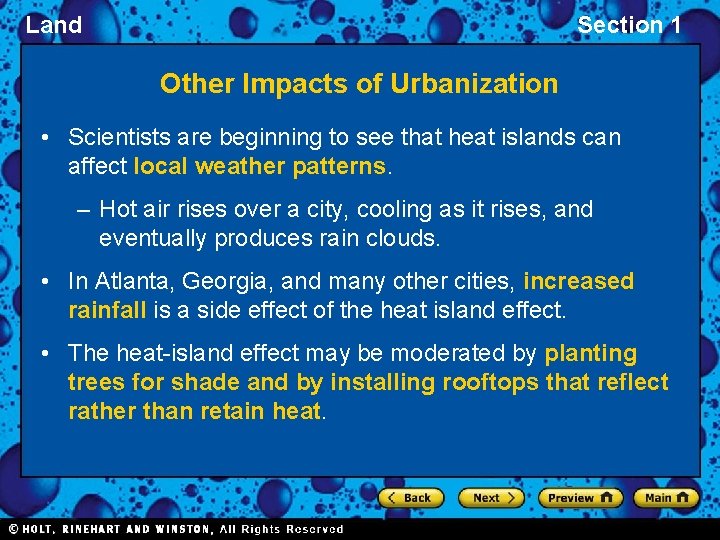 Land

Section 1

Other Impacts of Urbanization

• Scientists are beginning to see that heat islands can affect local weather patterns.

– Hot air rises over a city, cooling as it rises, and eventually produces rain clouds.

• In Atlanta, Georgia, and many other cities, increased rainfall is a side effect of the heat island effect.

• The heat-island effect may be moderated by planting trees for shade and by installing rooftops that reflect rather than retain heat.

Back

Next

Preview

Main

© HOLT, RINEHART AND WINSTON, All Rights Reserved